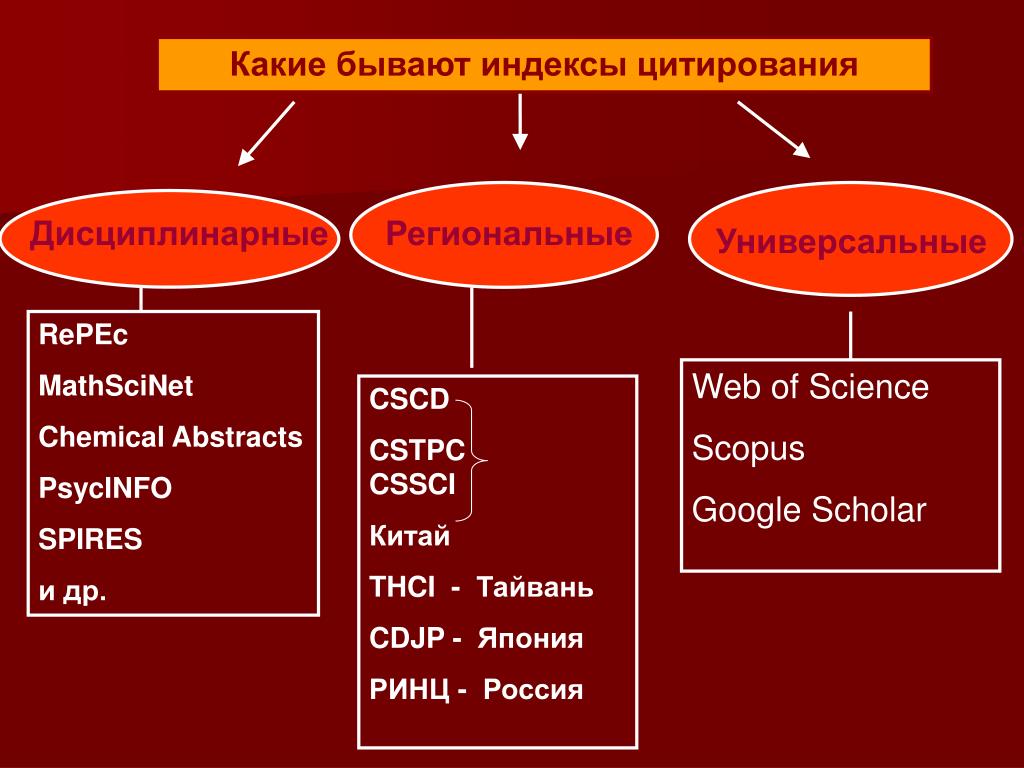 Какие бывают индексы цитирования

Дисциплинарные

Региональные

Универсальные

RePEc

MathSciNet

Chemical Abstracts

PsycINFO

SPIRES

и др.

CSCD

CSTPC

CSSCI

Китай

THCI - Тайвань

CDJP - Япония

РИНЦ - Россия

Web of Science

Scopus

Google Scholar